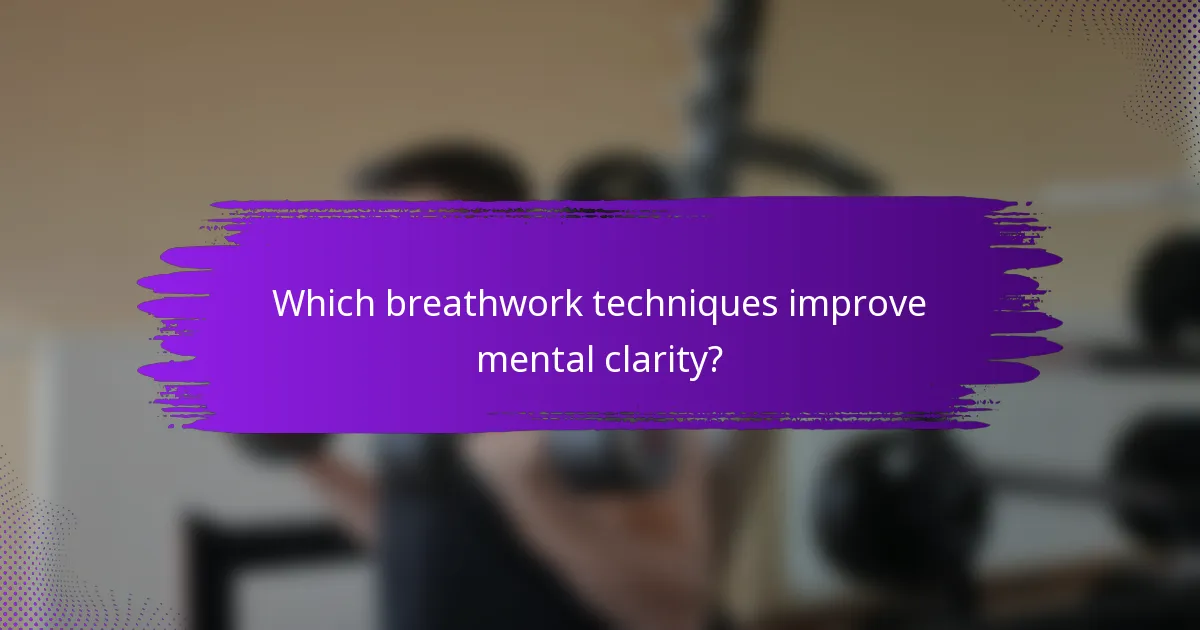 Which breathwork techniques improve mental clarity?